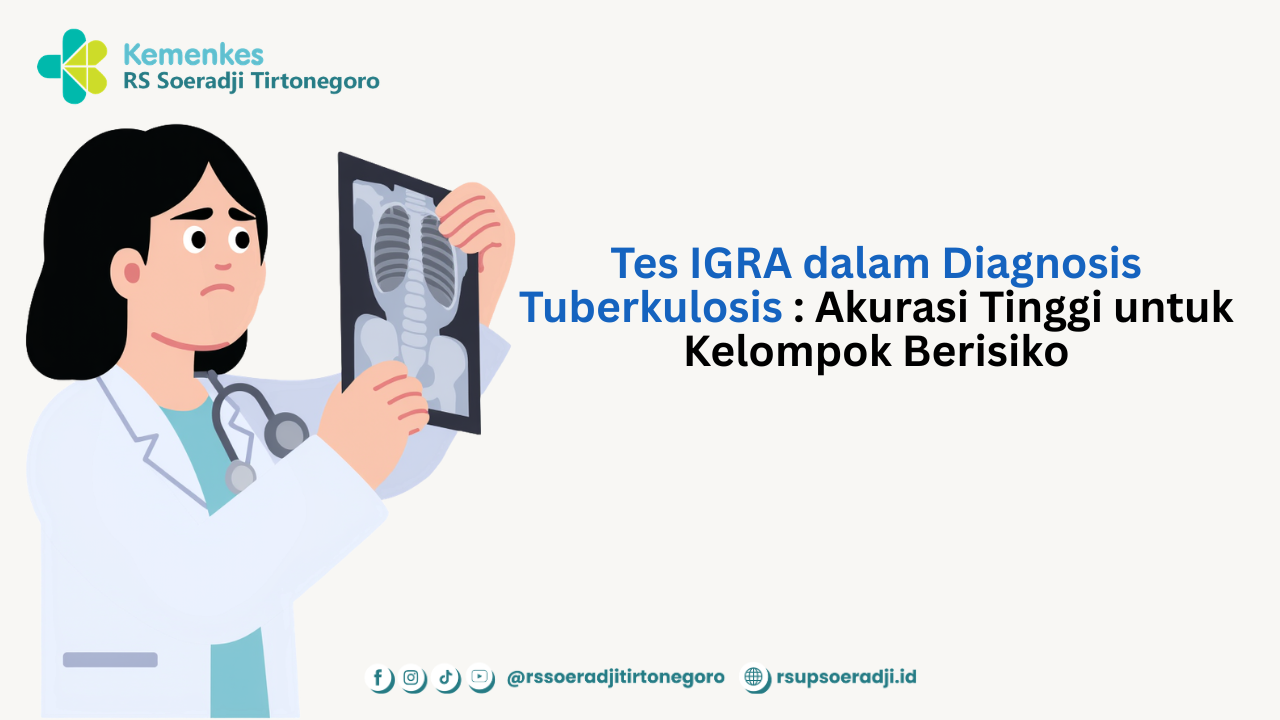 Kemenkes
RS Soeradji Tirtonegoro

Tes IGRA dalam Diagnosis Tuberkulosis : Akurasi Tinggi untuk Kelompok Berisiko

@rssoeradjitirtonegoro rsupsoeradji.id